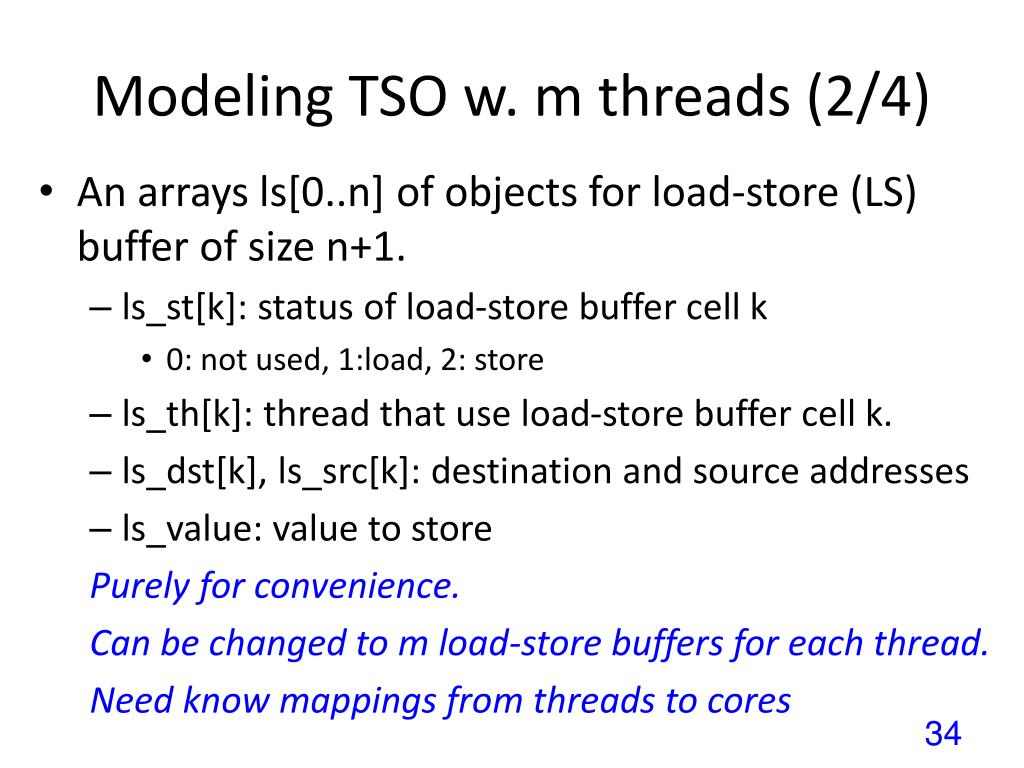 Modeling TSO w. m threads (2/4)

• An arrays ls[0..n] of objects for load-store (LS) buffer of size n+1.
– ls_st[k]: status of load-store buffer cell k
• 0: not used, 1:load, 2: store
– ls_th[k]: thread that use load-store buffer cell k.
– ls_dst[k], ls_src[k]: destination and source addresses
– ls_value: value to store

Purely for convenience.

Can be changed to m load-store buffers for each thread.

Need know mappings from threads to cores

34